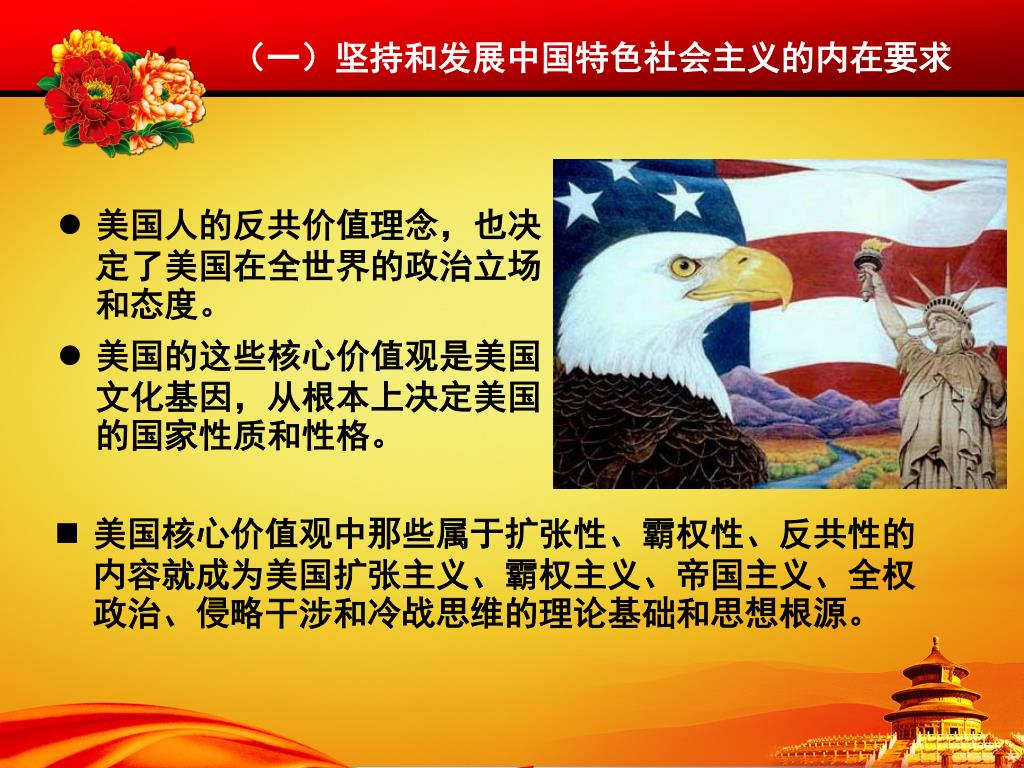 （一）坚持和发展中国特色社会主义的内在要求

● 美国人的反共价值理念，也决定了美国在全世界的政治立场和态度。

● 美国的这些核心价值观是美国文化基因，从根本上决定美国的国家性质和性格。

■ 美国核心价值观中那些属于扩张性、霸权性、反共性的内容就成为美国扩张主义、霸权主义、帝国主义、全权政治、侵略干涉和冷战思维的理论基础和思想根源。